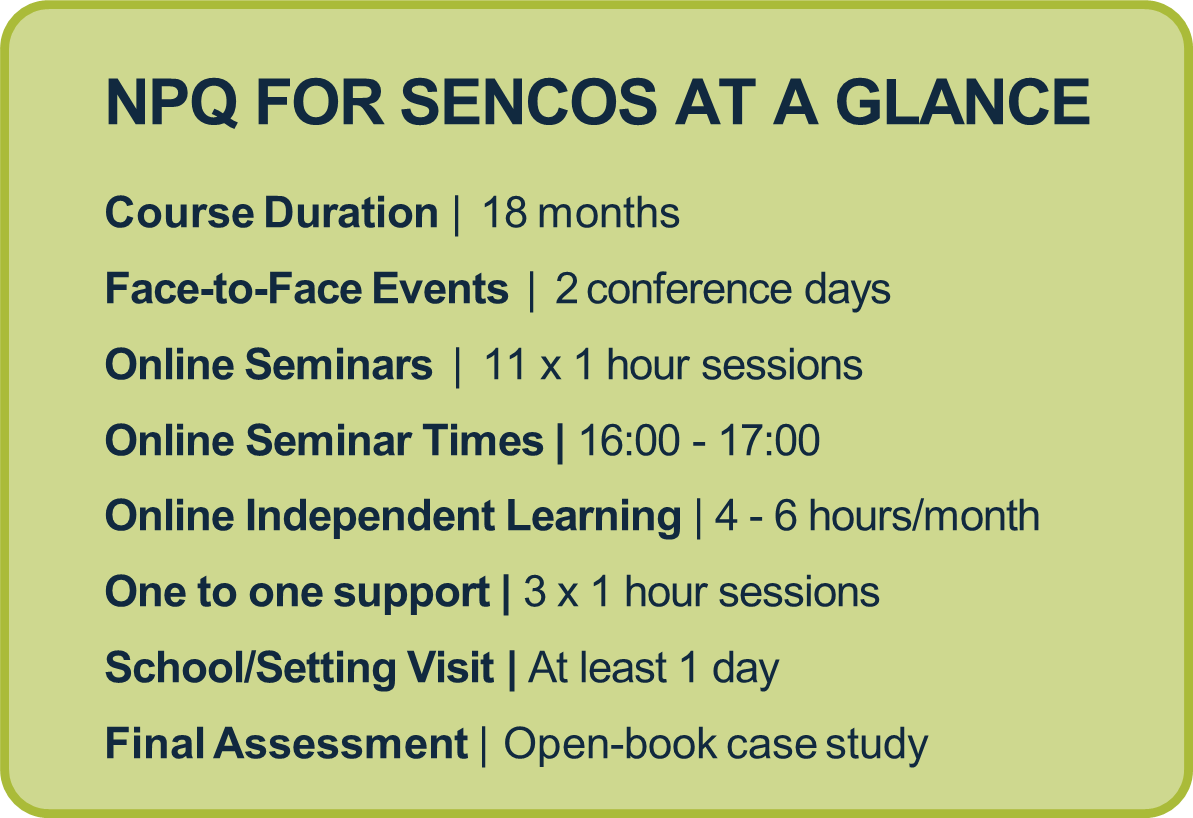 NPQ FOR SENCOS AT A GLANCE

Course Duration | 18 months

Face-to-Face Events | 2 conference days

Online Seminars | 11 x 1 hour sessions

Online Seminar Times | 16:00 - 17:00

Online Independent Learning | 4 - 6 hours/month

One to one support | 3 x 1 hour sessions

School/Setting Visit | At least 1 day

Final Assessment | Open-book case study